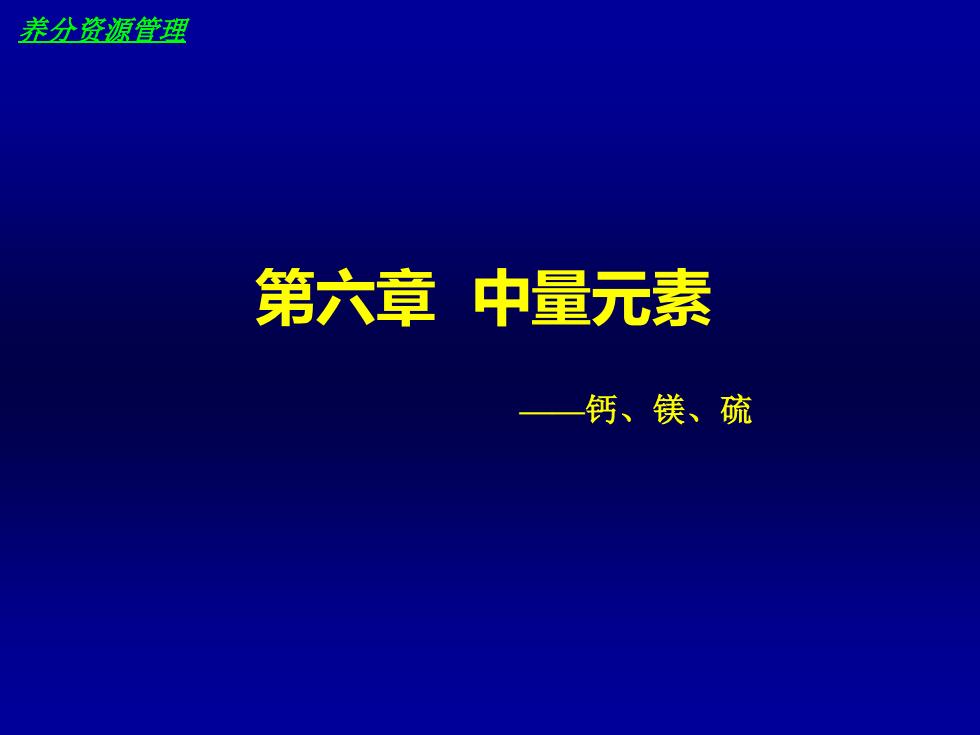 养分资源管理

第六章 中量元素

——钙、镁、硫